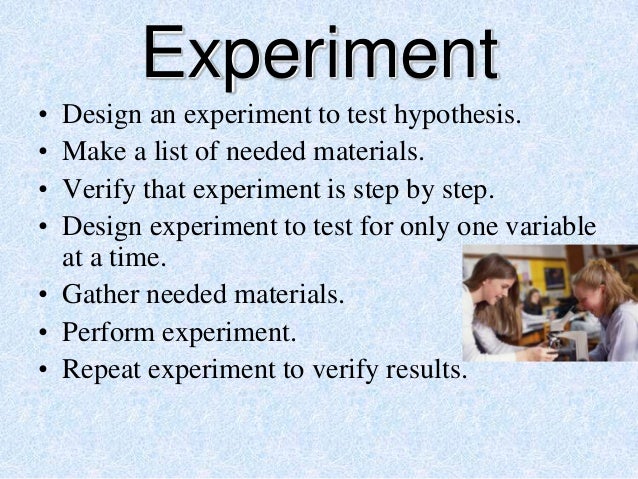 Experiment

• Design an experiment to test hypothesis.
• Make a list of needed materials.
• Verify that experiment is step by step.
• Design experiment to test for only one variable at a time.
• Gather needed materials.
• Perform experiment.
• Repeat experiment to verify results.